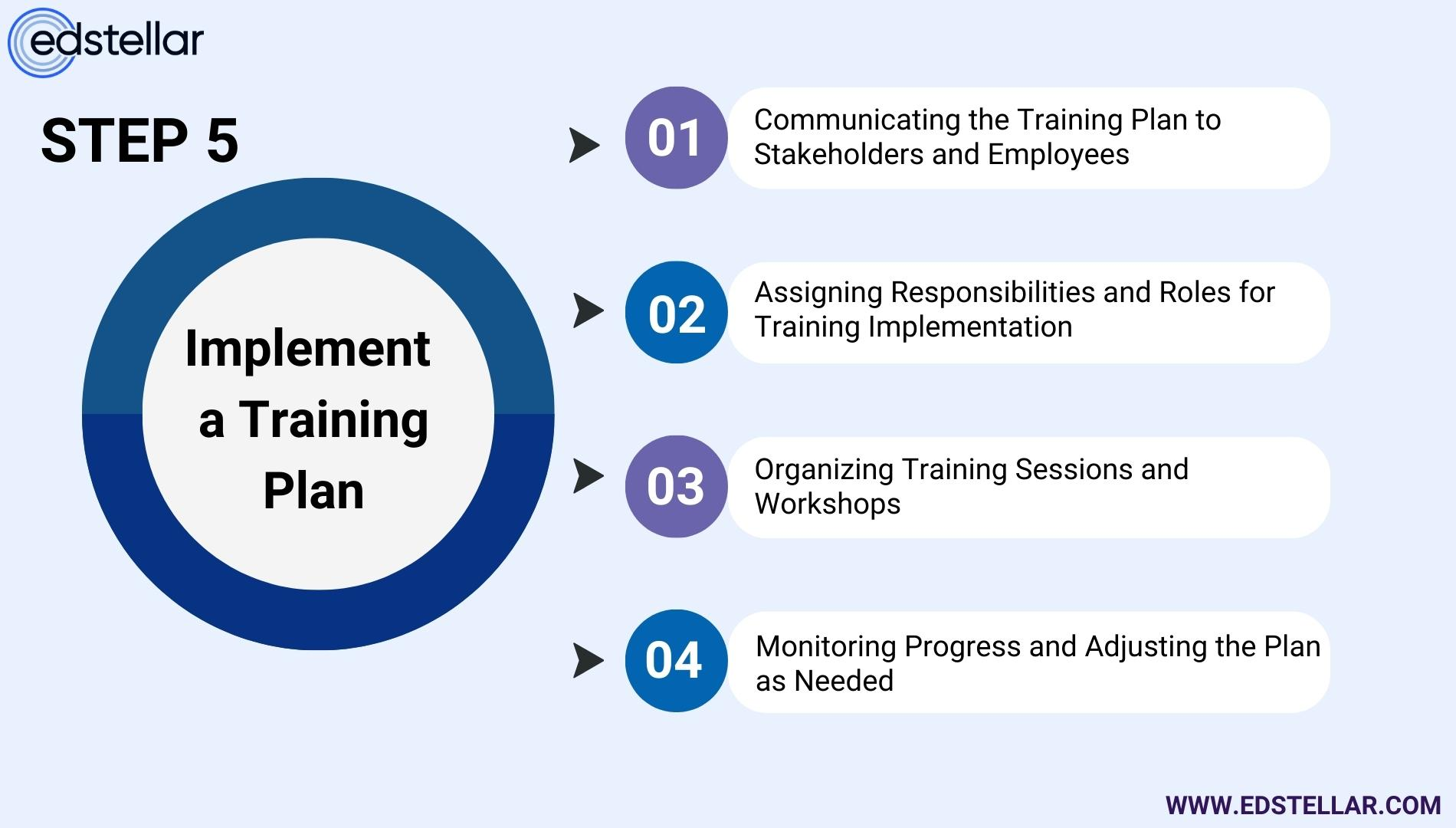 edstellar

STEP 5

Implement a Training Plan

01 Communicating the Training Plan to Stakeholders and Employees

02 Assigning Responsibilities and Roles for Training Implementation

03 Organizing Training Sessions and Workshops

04 Monitoring Progress and Adjusting the Plan as Needed

WWW.EDSTELLAR.COM